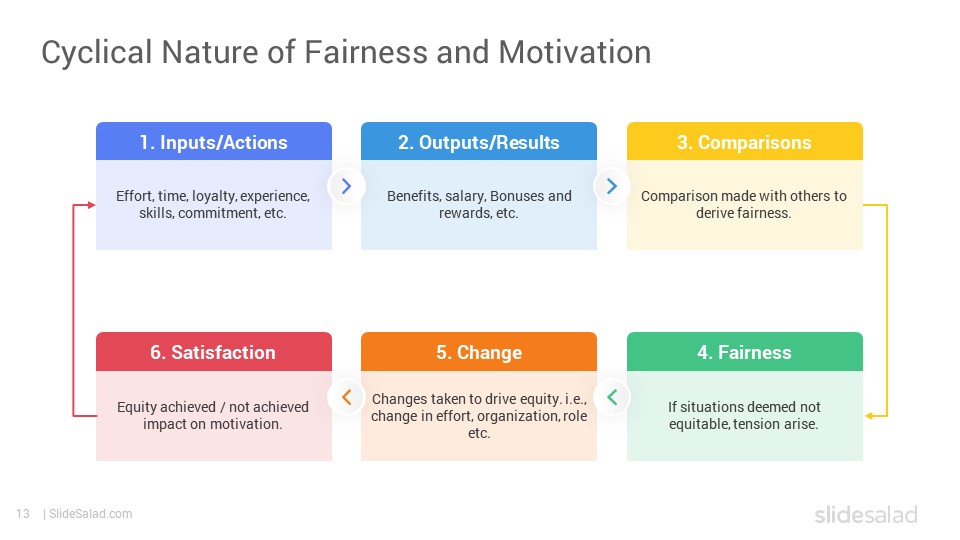 Cyclical Nature of Fairness and Motivation

1. Inputs/Actions

Effort, time, loyalty, experience, skills, commitment, etc.

2. Outputs/Results

Benefits, salary, Bonuses and rewards, etc.

3. Comparisons

Comparison made with others to derive fairness.

4. Fairness

If situations deemed not equitable, tension arise.

5. Change

Changes taken to drive equity. i.e., change in effort, organization, role etc.

6. Satisfaction

Equity achieved / not achieved impact on motivation.

13 | SlideSalad.com

slidesalad